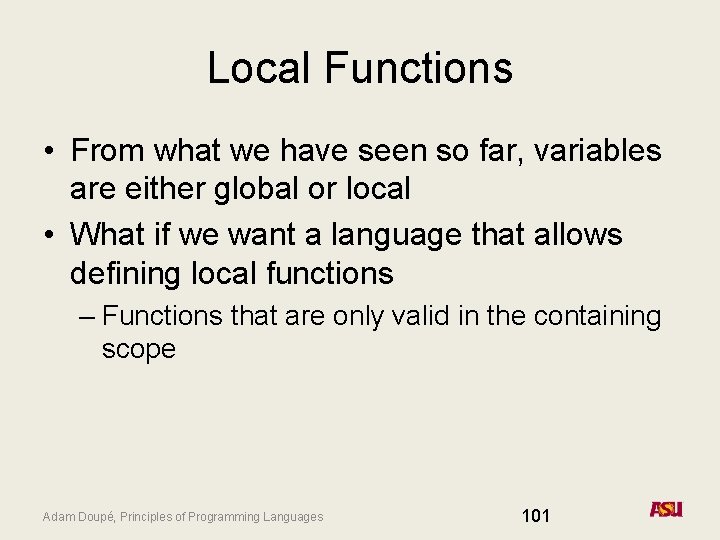 Local Functions

• From what we have seen so far, variables are either global or local
• What if we want a language that allows defining local functions
– Functions that are only valid in the containing scope

Adam Doupé, Principles of Programming Languages
101
ASU